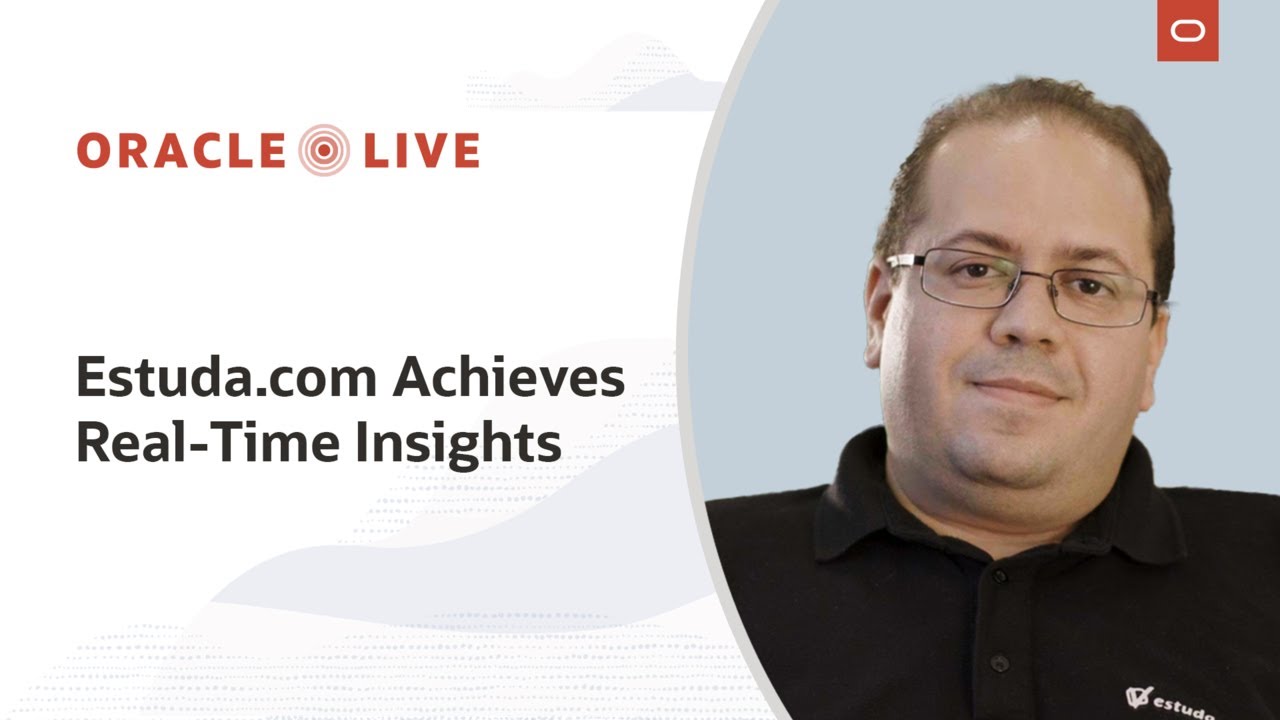 ORACLE LIVE

Estuda.com Achieves Real-Time Insights

estuda